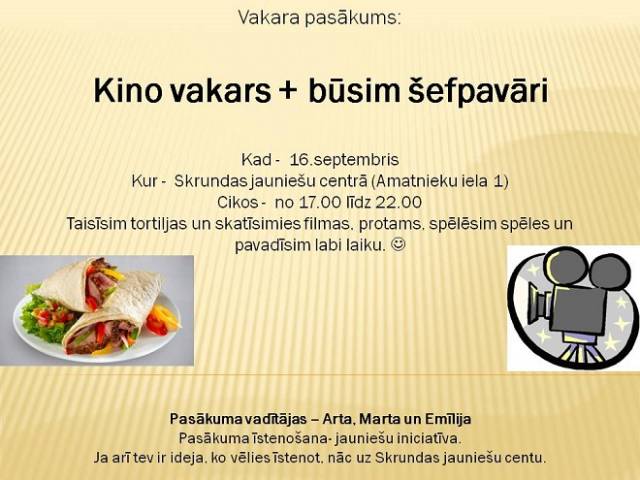 Vakara pasākums:

Kino vakars + būsim šefpavāri

Kad - 16.septembris
Kur - Skrundas jauniešu centrā (Amatnieku iela 1)
Cikos - no 17.00 līdz 22.00
Taisīsim tortiljas un skatīsimies filmas, protams, spēlēsim spēles un pavadīsim labi laiku. ☺

Pasākuma vadītājas – Arta, Marta un Emīlija
Pasākuma īstenošana- jauniešu iniciatīva.
Ja arī tev ir ideja, ko vēlies īstenot, nāc uz Skrundas jauniešu centu.